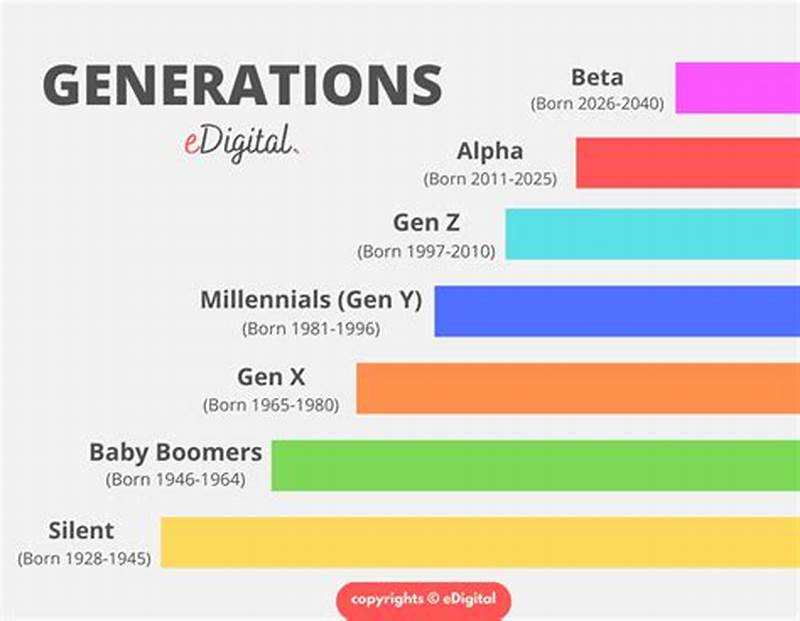 GENERATIONS

eDigital

Beta
(Born 2026-2040)

Alpha
(Born 2011-2025)

Gen Z
(Born 1997-2010)

Millennials (Gen Y)
(Born 1981-1996)

Gen X
(Born 1965-1980)

Baby Boomers
(Born 1946-1964)

Silent
(Born 1928-1945)

copyrights © eDigital